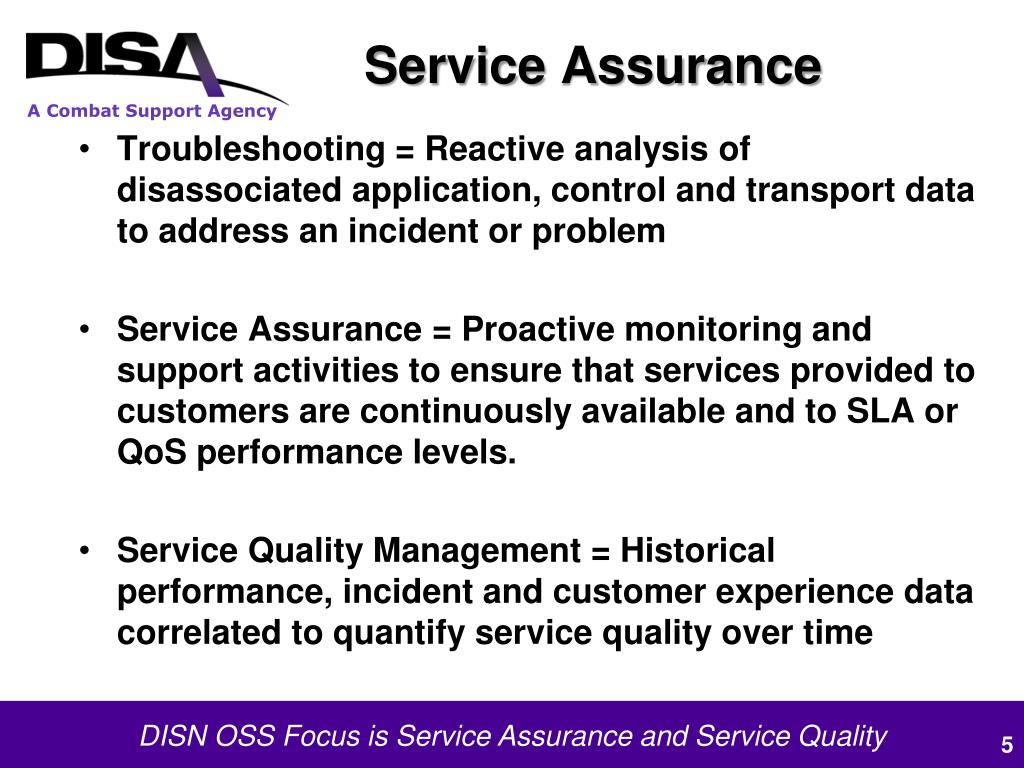 DISA
A Combat Support Agency

Service Assurance

• Troubleshooting = Reactive analysis of disassociated application, control and transport data to address an incident or problem

• Service Assurance = Proactive monitoring and support activities to ensure that services provided to customers are continuously available and to SLA or QoS performance levels.

• Service Quality Management = Historical performance, incident and customer experience data correlated to quantify service quality over time

DISN OSS Focus is Service Assurance and Service Quality

5